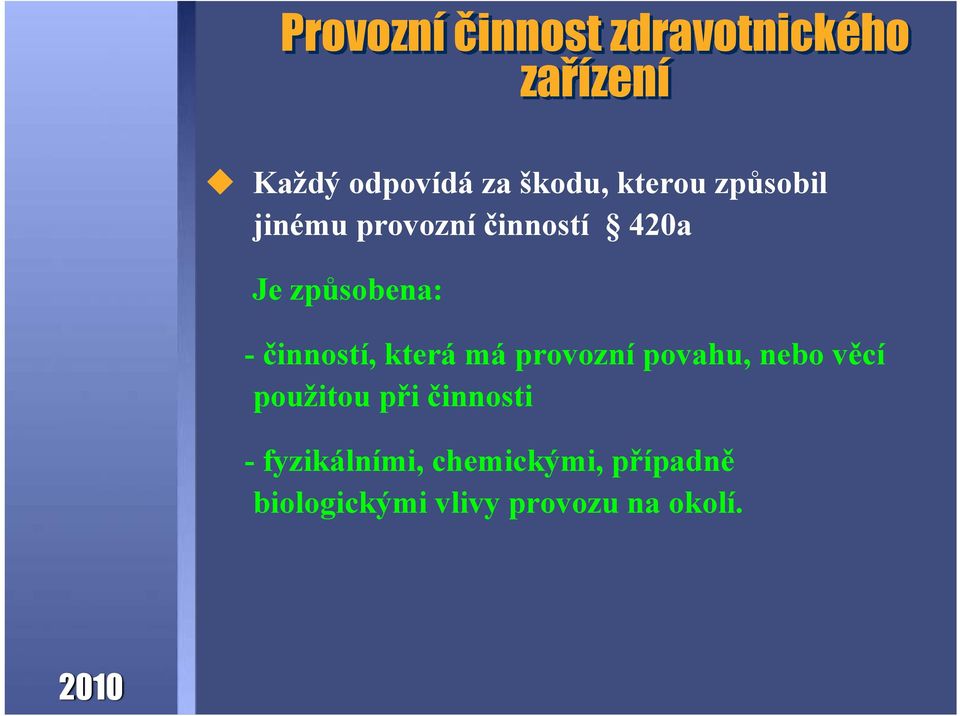 Provozní činnost zdravotnického zařízení

Každý odpovídá za škodu, kterou způsobil jinému provozní činností § 420a

Je způsobena:

- činností, která má provozní povahu, nebo věcí použitou při činnosti

- fyzikálními, chemickými, případně biologickými vlivy provozu na okolí.

2010